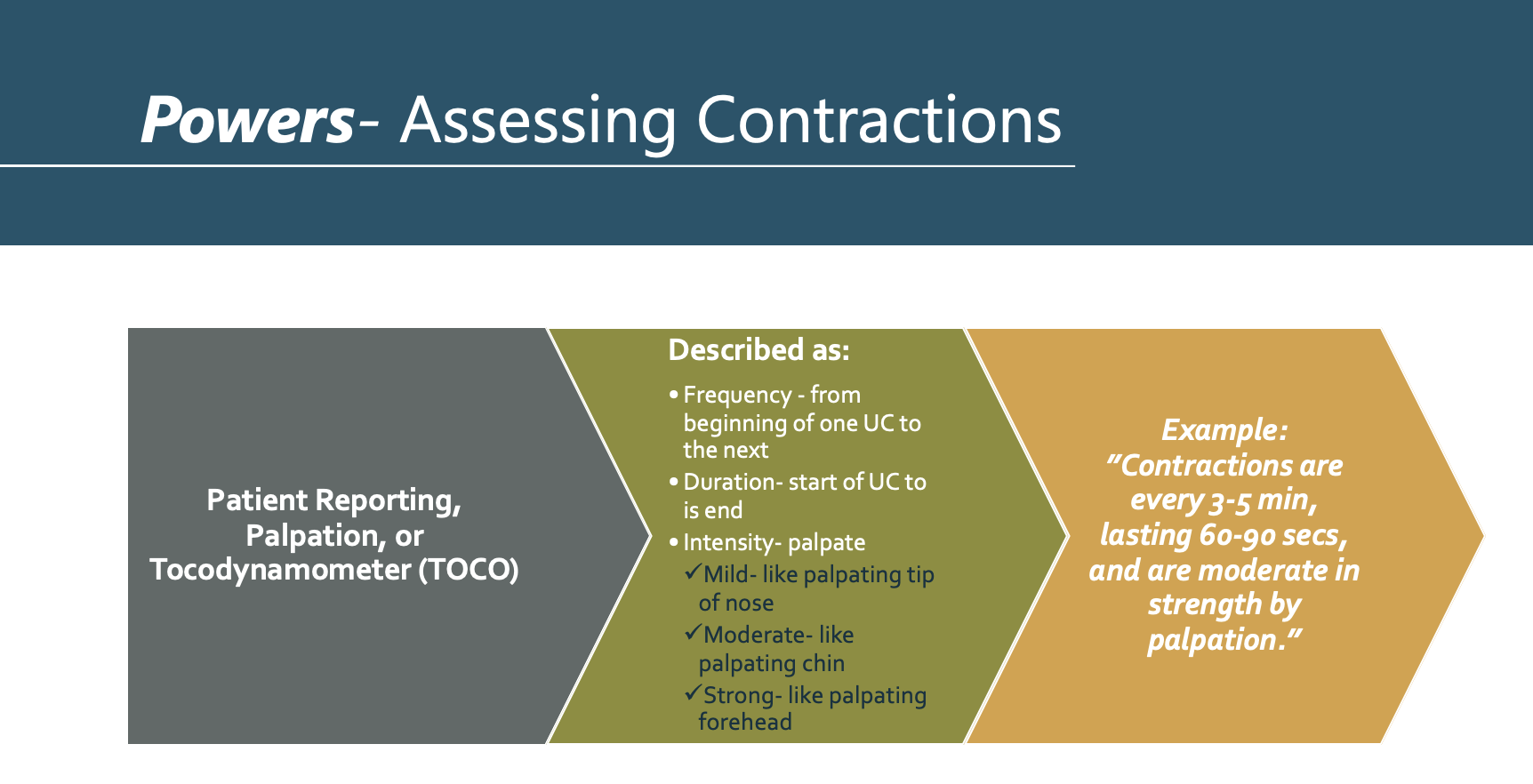 Powers- Assessing Contractions

Patient Reporting, Palpation, or Tocodynamometer (TOCO)

Described as:
• Frequency - from beginning of one UC to the next
• Duration- start of UC to is end
• Intensity- palpate
✓Mild- like palpating tip of nose
✓Moderate- like palpating chin
✓Strong- like palpating forehead

Example:
"Contractions are every 3-5 min, lasting 60-90 secs, and are moderate in strength by palpation."